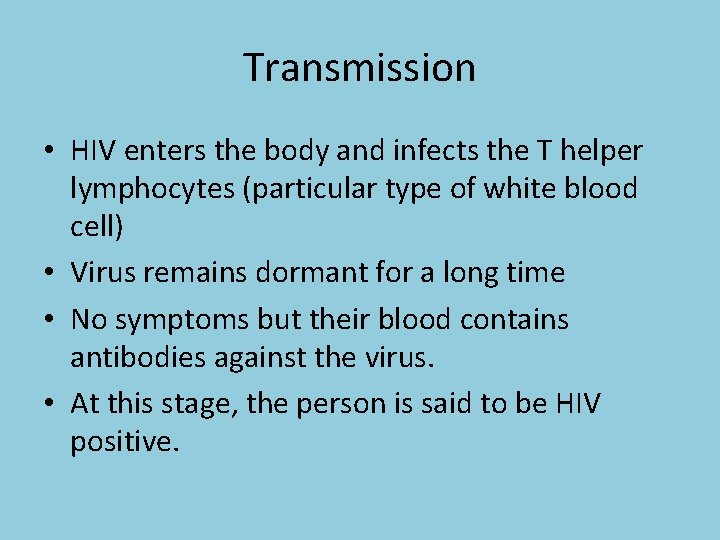 Transmission

• HIV enters the body and infects the T helper lymphocytes (particular type of white blood cell)
• Virus remains dormant for a long time
• No symptoms but their blood contains antibodies against the virus.
• At this stage, the person is said to be HIV positive.